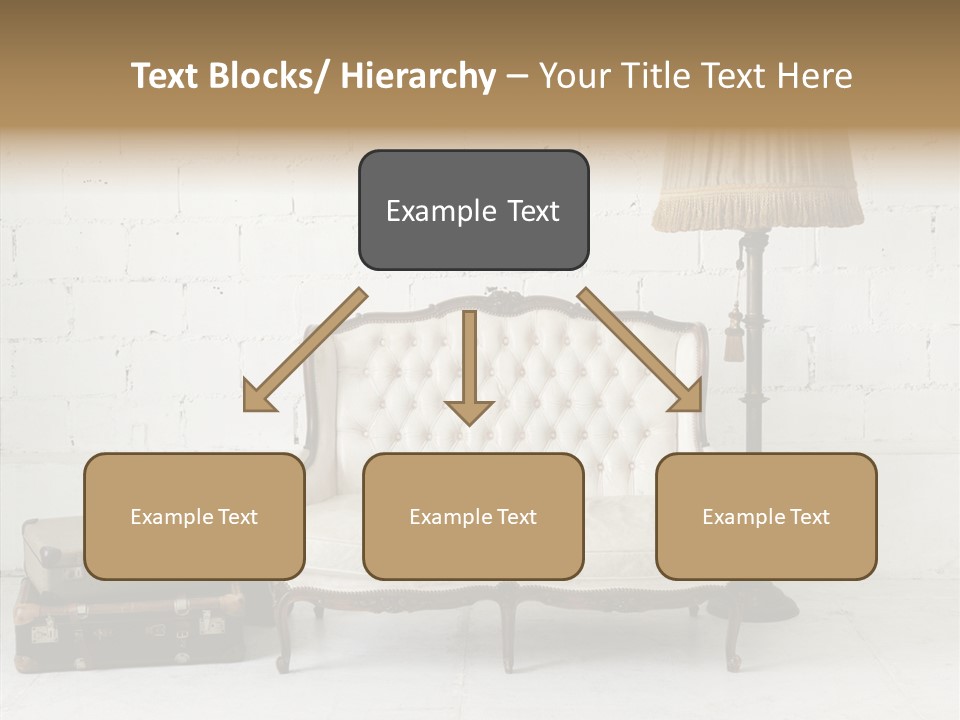 Text Blocks/ Hierarchy – Your Title Text Here

Example Text

Example Text

Example Text

Example Text